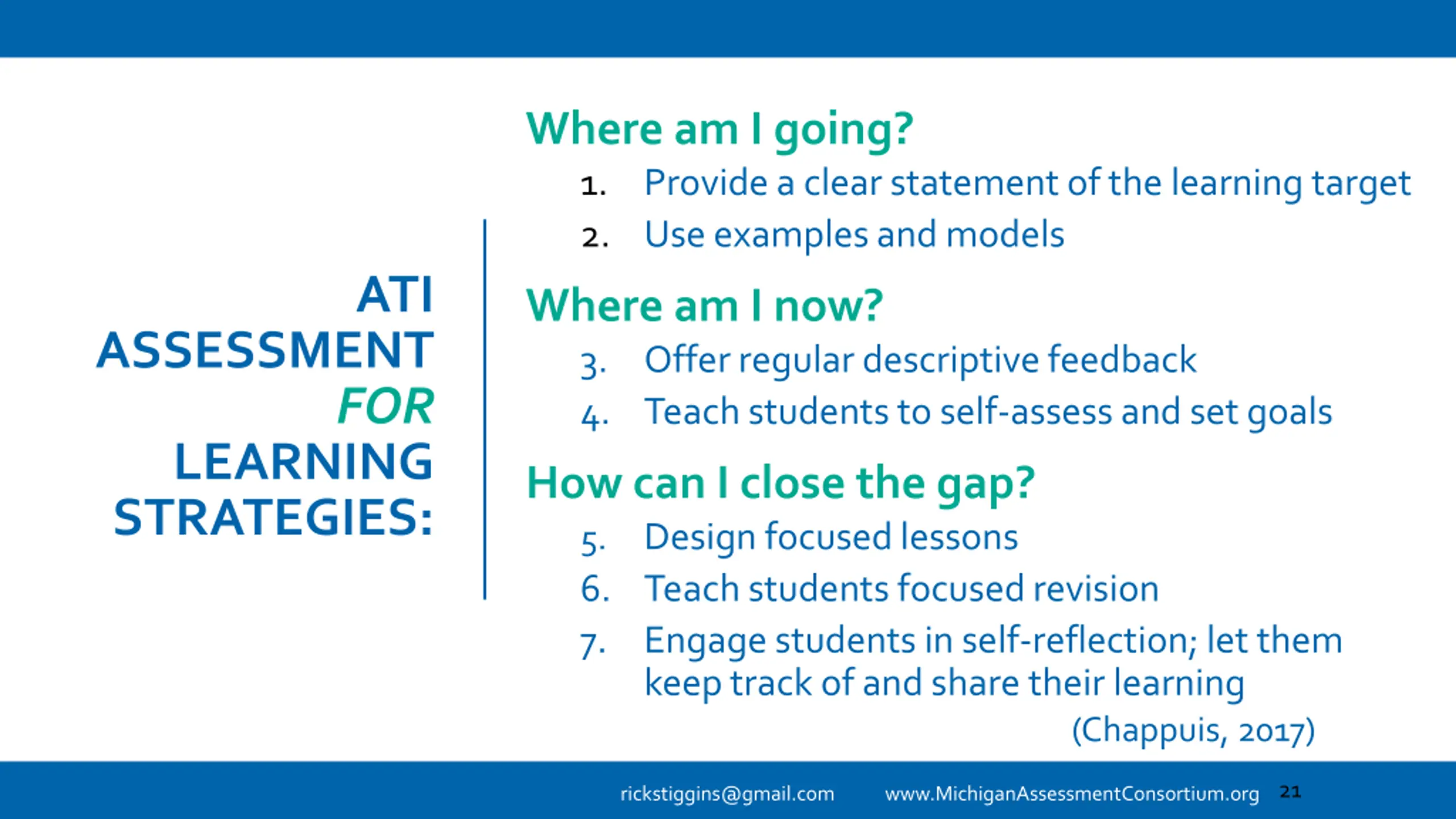 ATI ASSESSMENT FOR LEARNING STRATEGIES:

Where am I going?

1. Provide a clear statement of the learning target
2. Use examples and models

Where am I now?

3. Offer regular descriptive feedback
4. Teach students to self-assess and set goals

How can I close the gap?

5. Design focused lessons
6. Teach students focused revision
7. Engage students in self-reflection; let them keep track of and share their learning

(Chappuis, 2017)

rickstiggins@gmail.com www.MichiganAssessmentConsortium.org 21